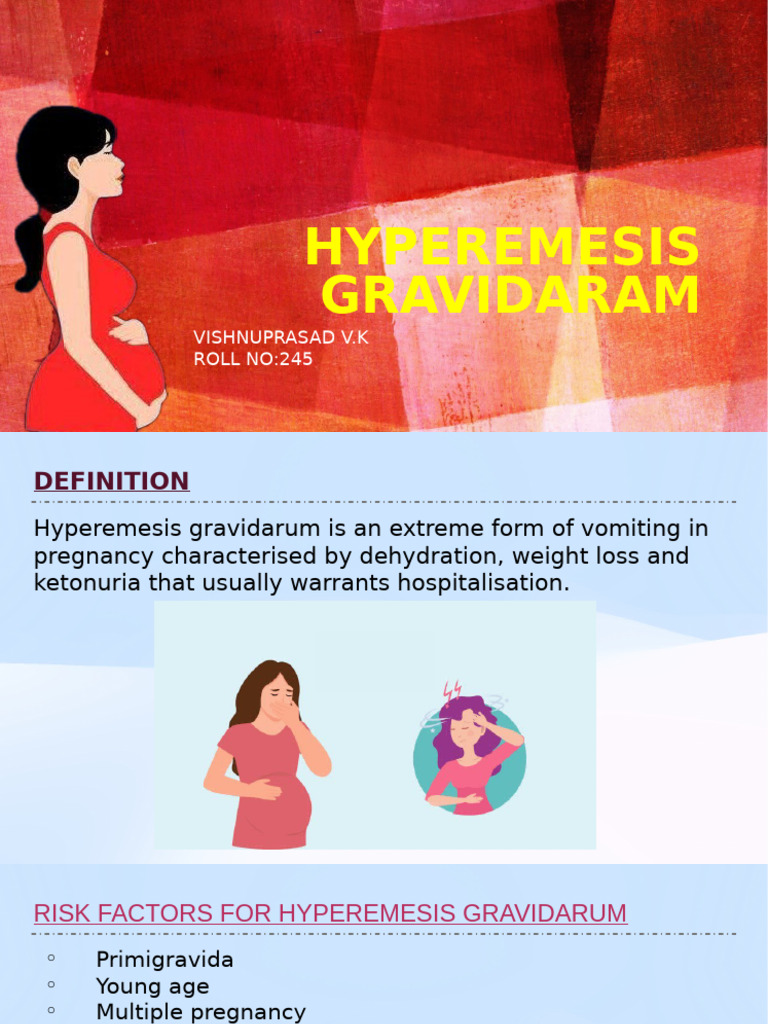 HYPEREMESIS GRAVIDARAM

VISHNUPRASAD V.K
ROLL NO:245

DEFINITION

Hyperemesis gravidarum is an extreme form of vomiting in pregnancy characterised by dehydration, weight loss and ketonuria that usually warrants hospitalisation.

RISK FACTORS FOR HYPEREMESIS GRAVIDARUM

◦ Primigravida
◦ Young age
◦ Multiple pregnancy